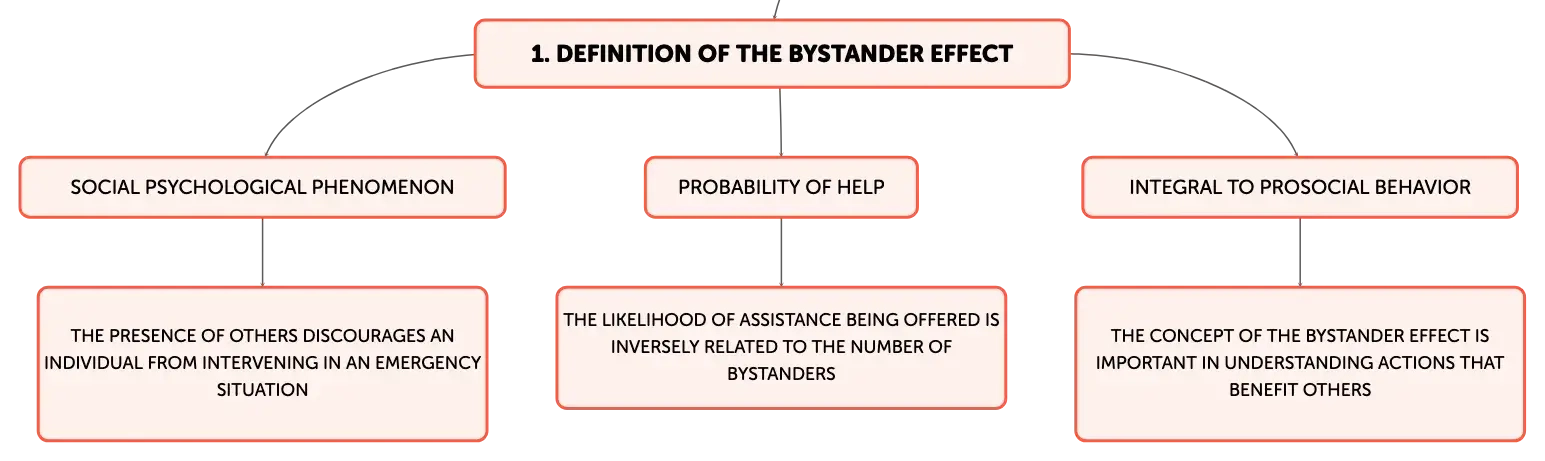 1. DEFINITION OF THE BYSTANDER EFFECT

SOCIAL PSYCHOLOGICAL PHENOMENON

THE PRESENCE OF OTHERS DISCOURAGES AN INDIVIDUAL FROM INTERVENING IN AN EMERGENCY SITUATION

PROBABILITY OF HELP

THE LIKELIHOOD OF ASSISTANCE BEING OFFERED IS INVERSELY RELATED TO THE NUMBER OF BYSTANDERS

INTEGRAL TO PROSOCIAL BEHAVIOR

THE CONCEPT OF THE BYSTANDER EFFECT IS IMPORTANT IN UNDERSTANDING ACTIONS THAT BENEFIT OTHERS